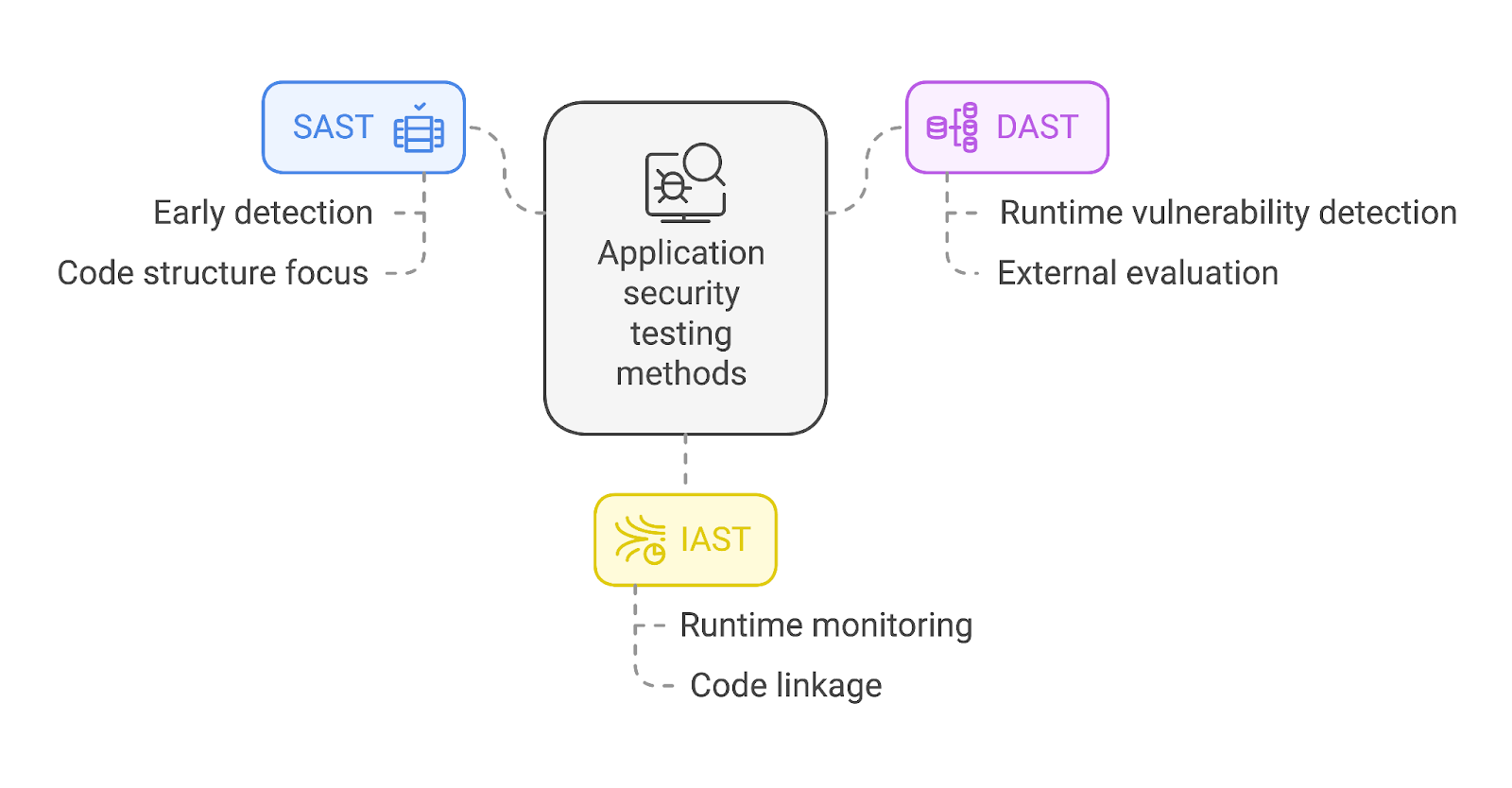 SAST

Early detection

Code structure focus

Application security testing methods

DAST

Runtime vulnerability detection

External evaluation

IAST

Runtime monitoring

Code linkage